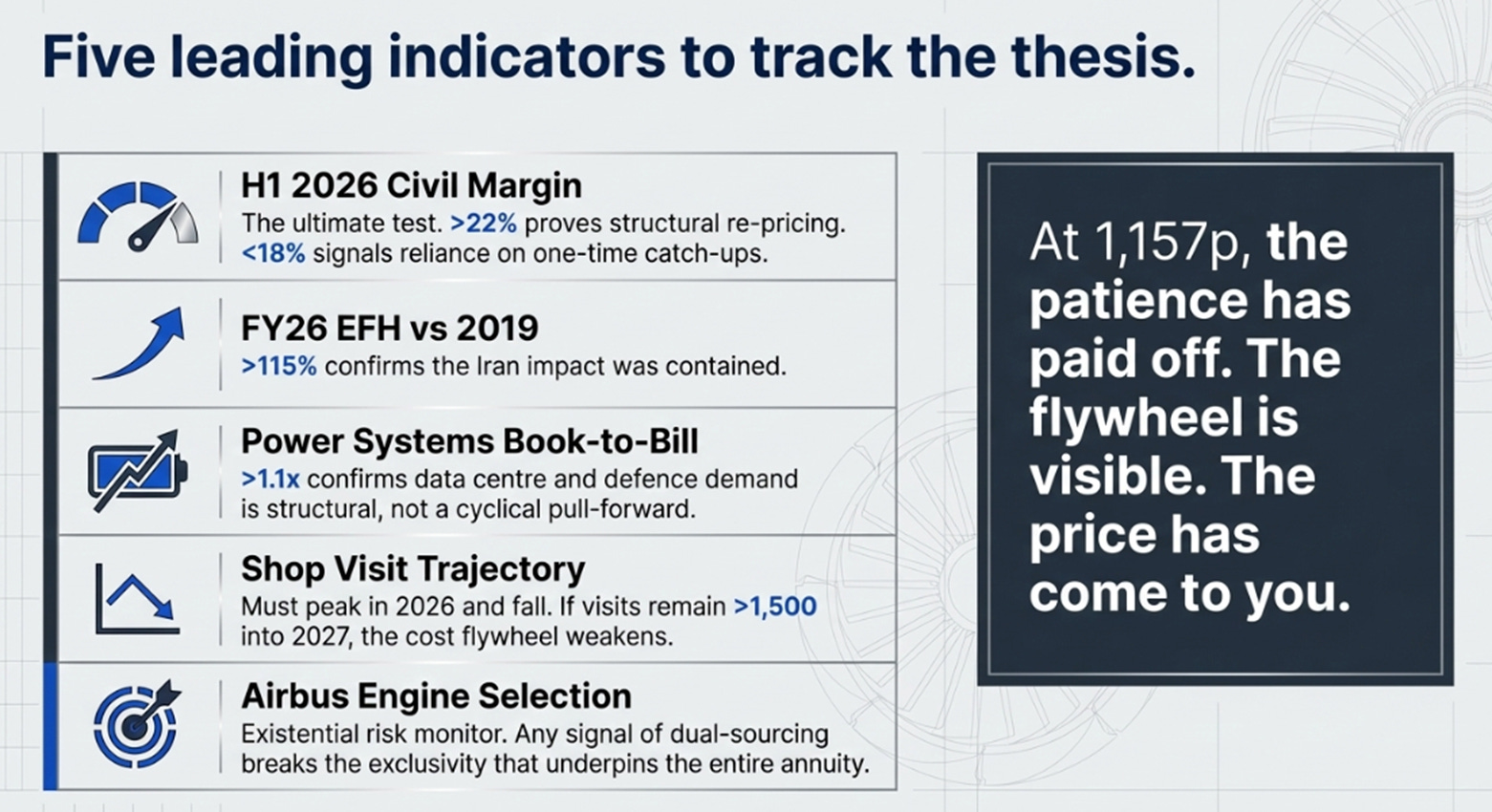 Five leading indicators to track the thesis.

H1 2026 Civil Margin
The ultimate test. >22% proves structural re-pricing. <18% signals reliance on one-time catch-ups.

FY26 EFH vs 2019
>115% confirms the Iran impact was contained.

Power Systems Book-to-Bill
>1.1x confirms data centre and defence demand is structural, not a cyclical pull-forward.

Shop Visit Trajectory
Must peak in 2026 and fall. If visits remain >1,500 into 2027, the cost flywheel weakens.

Airbus Engine Selection
Existential risk monitor. Any signal of dual-sourcing breaks the exclusivity that underpins the entire annuity.

At 1,157p, the patience has paid off. The flywheel is visible. The price has come to you.